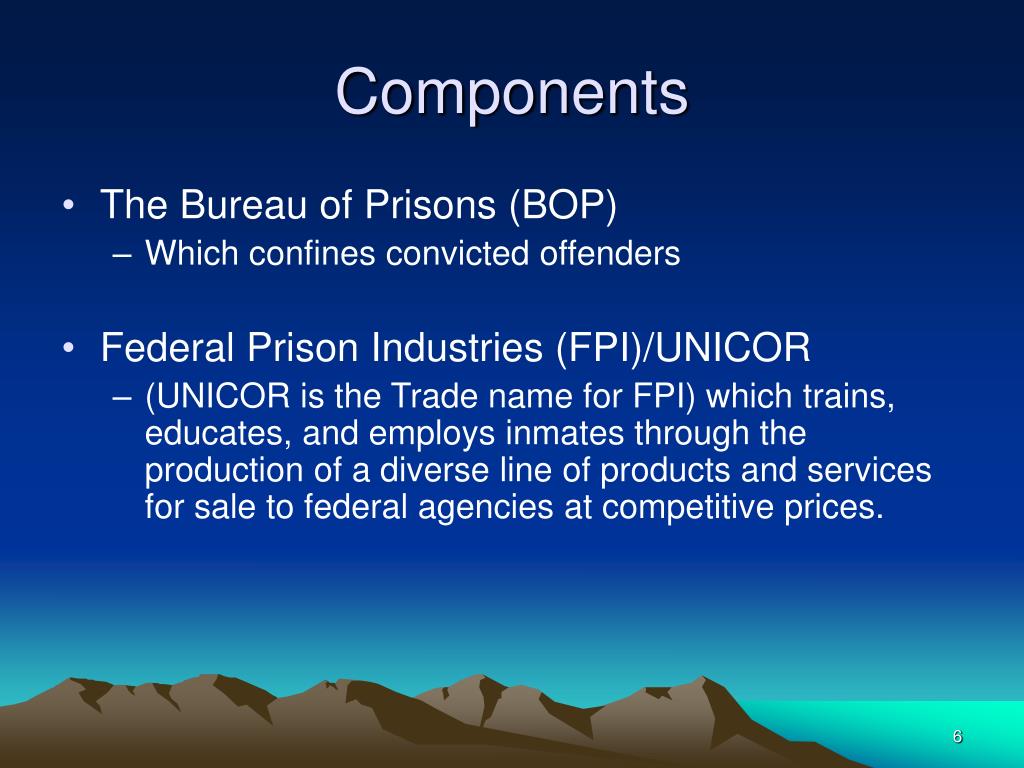 Components

• The Bureau of Prisons (BOP)
– Which confines convicted offenders

• Federal Prison Industries (FPI)/UNICOR
– (UNICOR is the Trade name for FPI) which trains, educates, and employs inmates through the production of a diverse line of products and services for sale to federal agencies at competitive prices.

6